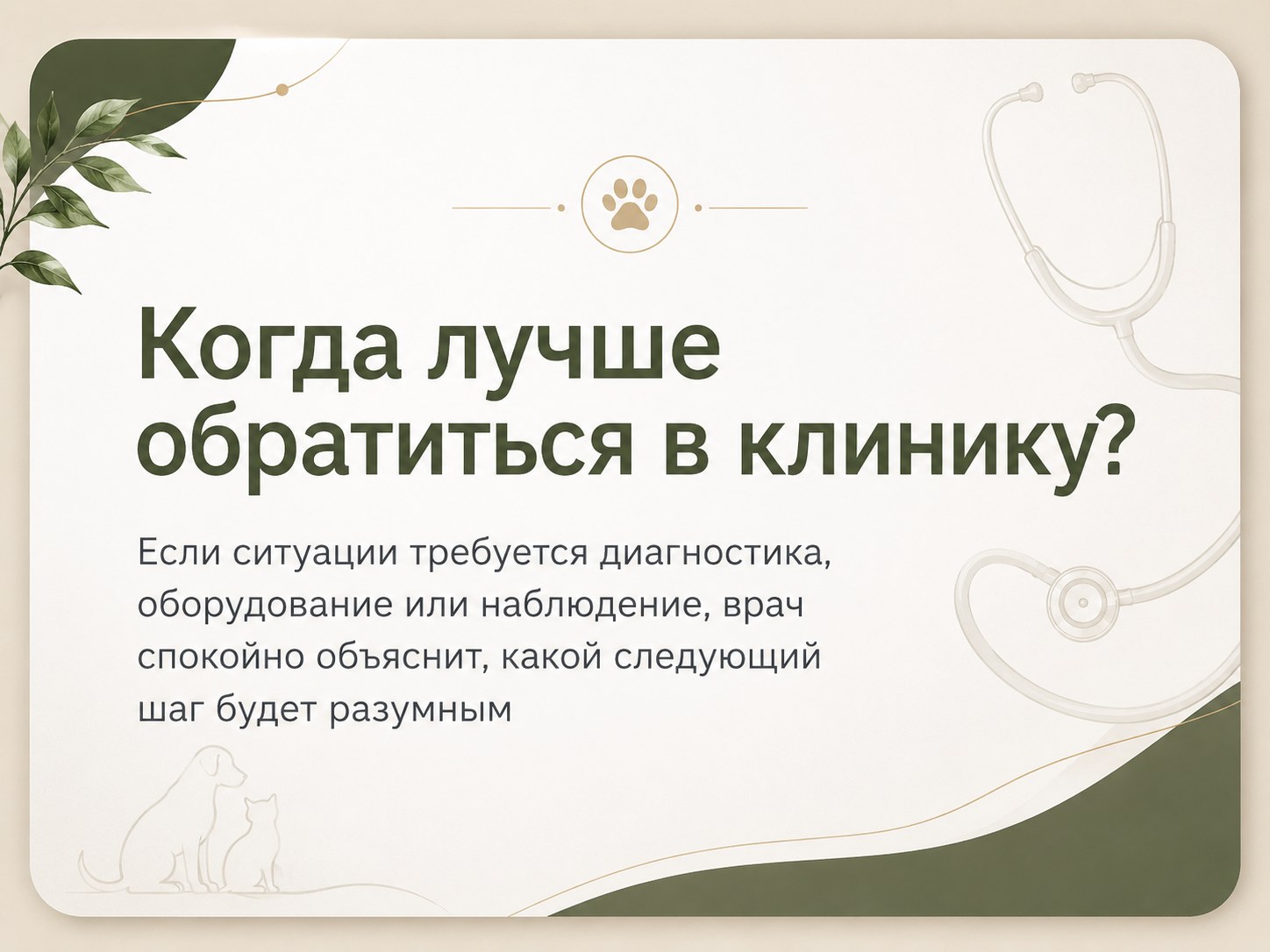 Когда лучше обратиться в клинику?

Если ситуации требуется диагностика, оборудование или наблюдение, врач спокойно объяснит, какой следующий шаг будет разумным